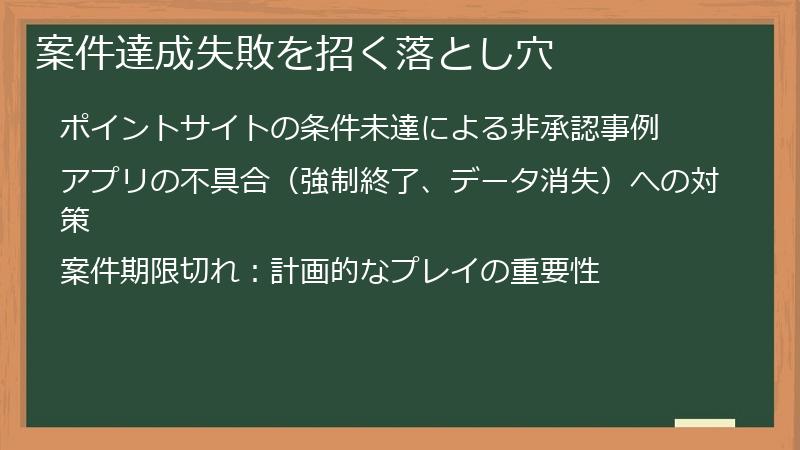 案件達成失敗を招く落とし穴

ポイントサイトの条件未達による非承認事例

アプリの不具合（強制終了、データ消失）への対策

案件期限切れ：計画的なプレイの重要性